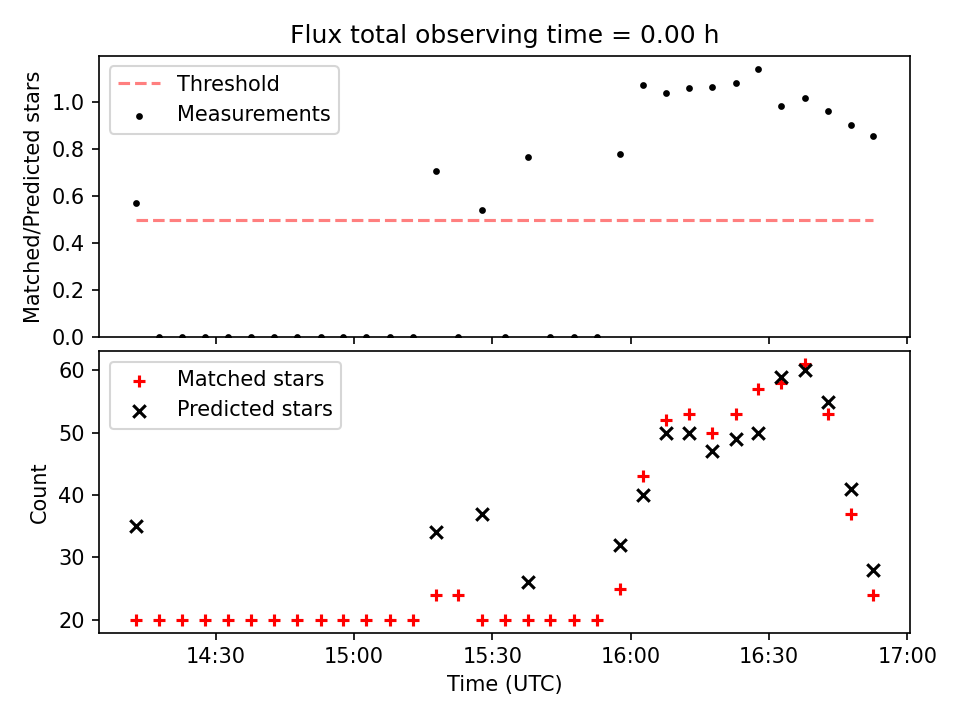 Flux total observing time = 0.00 h

Threshold
Measurements

Matched/Predicted stars

1.0
0.8
0.6
0.4
0.2
0.0

Matched stars
Predicted stars

Count

60
50
40
30
20

14:30
15:00
15:30
16:00
16:30
17:00

Time (UTC)